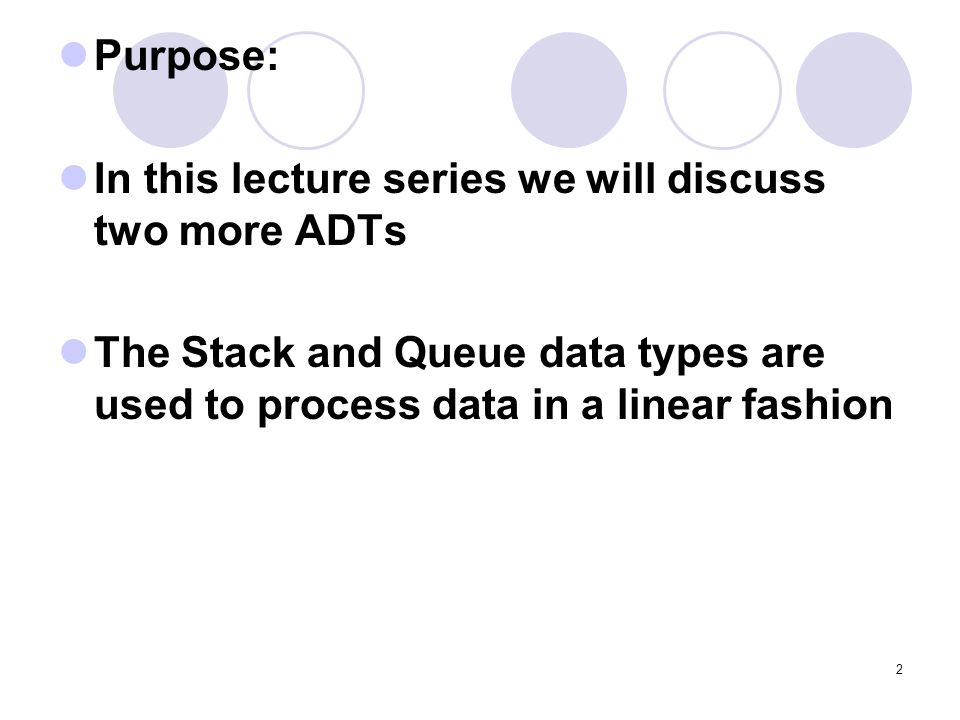 Purpose:

In this lecture series we will discuss two more ADTs

The Stack and Queue data types are used to process data in a linear fashion

2